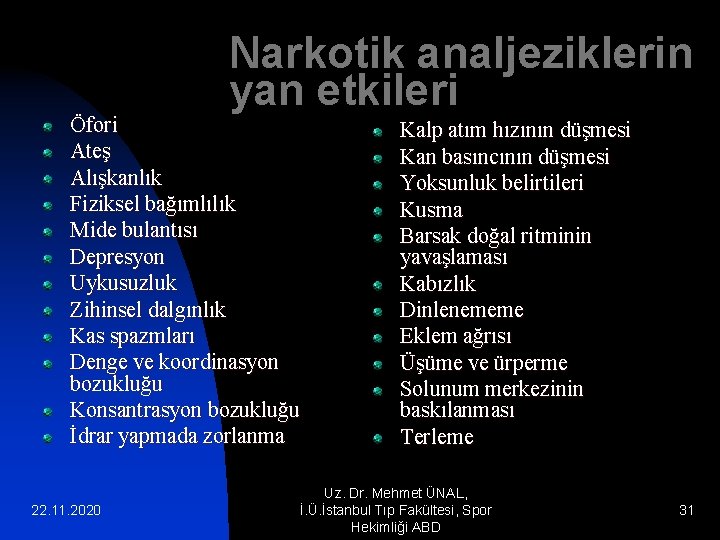 Narkotik analjeziklerin yan etkileri

Öfori
Ateş
Alışkanlık
Fiziksel bağımlılık
Mide bulantısı
Depresyon
Uykusuzluk
Zihinsel dalgınlık
Kas spazmları
Denge ve koordinasyon bozukluğu
Konsantrasyon bozukluğu
İdrar yapmada zorlanma

Kalp atım hızının düşmesi
Kan basıncının düşmesi
Yoksunluk belirtileri
Kusma
Barsak doğal ritminin yavaşlaması
Kabızlık
Dinlenememe
Eklem ağrısı
Üşüme ve ürperme
Solunum merkezinin baskılanması
Terleme

22.11.2020

Uz. Dr. Mehmet ÜNAL, İ.Ü.İstanbul Tıp Fakültesi, Spor Hekimliği ABD

31